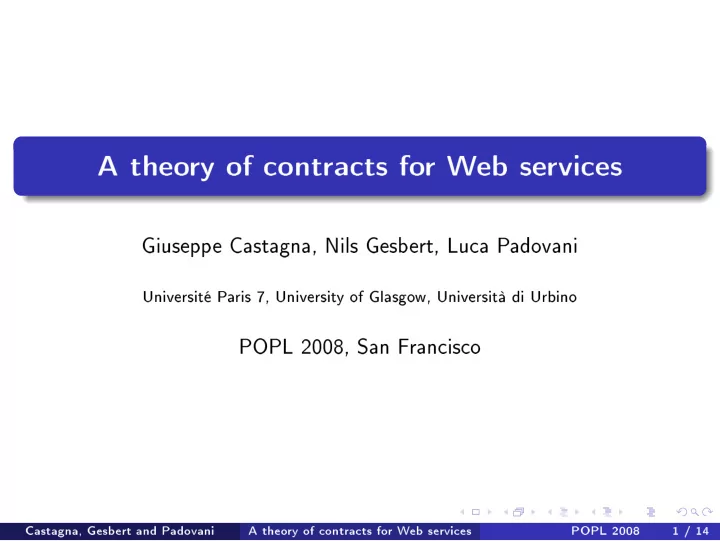 A theory of contracts for Web services

Giuseppe Castagna, Nils Gesbert, Luca Padovani

Université Paris 7, University of Glasgow, Università di Urbino

POPL 2008, San Francisco

Castagna, Gesbert and Padovani A theory of contracts for Web services POPL 2008 1 / 14